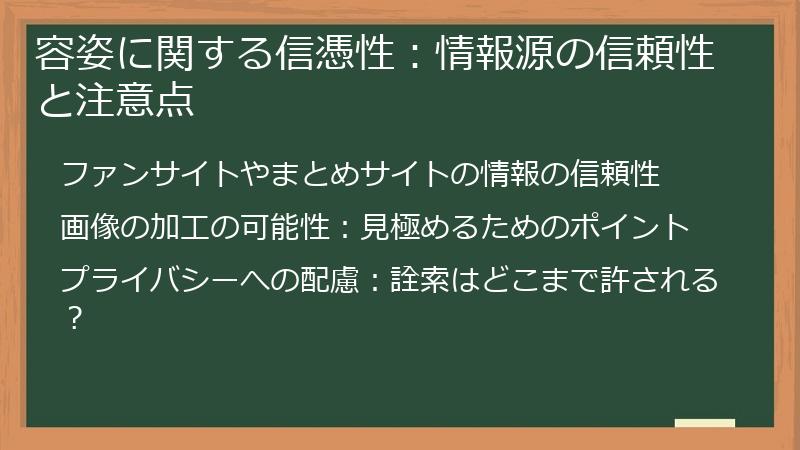 容姿に関する信憑性：情報源の信頼性と注意点

ファンサイトやまとめサイトの情報の信頼性

画像の加工の可能性：見極めるためのポイント

プライバシーへの配慮：詮索はどこまで許される？